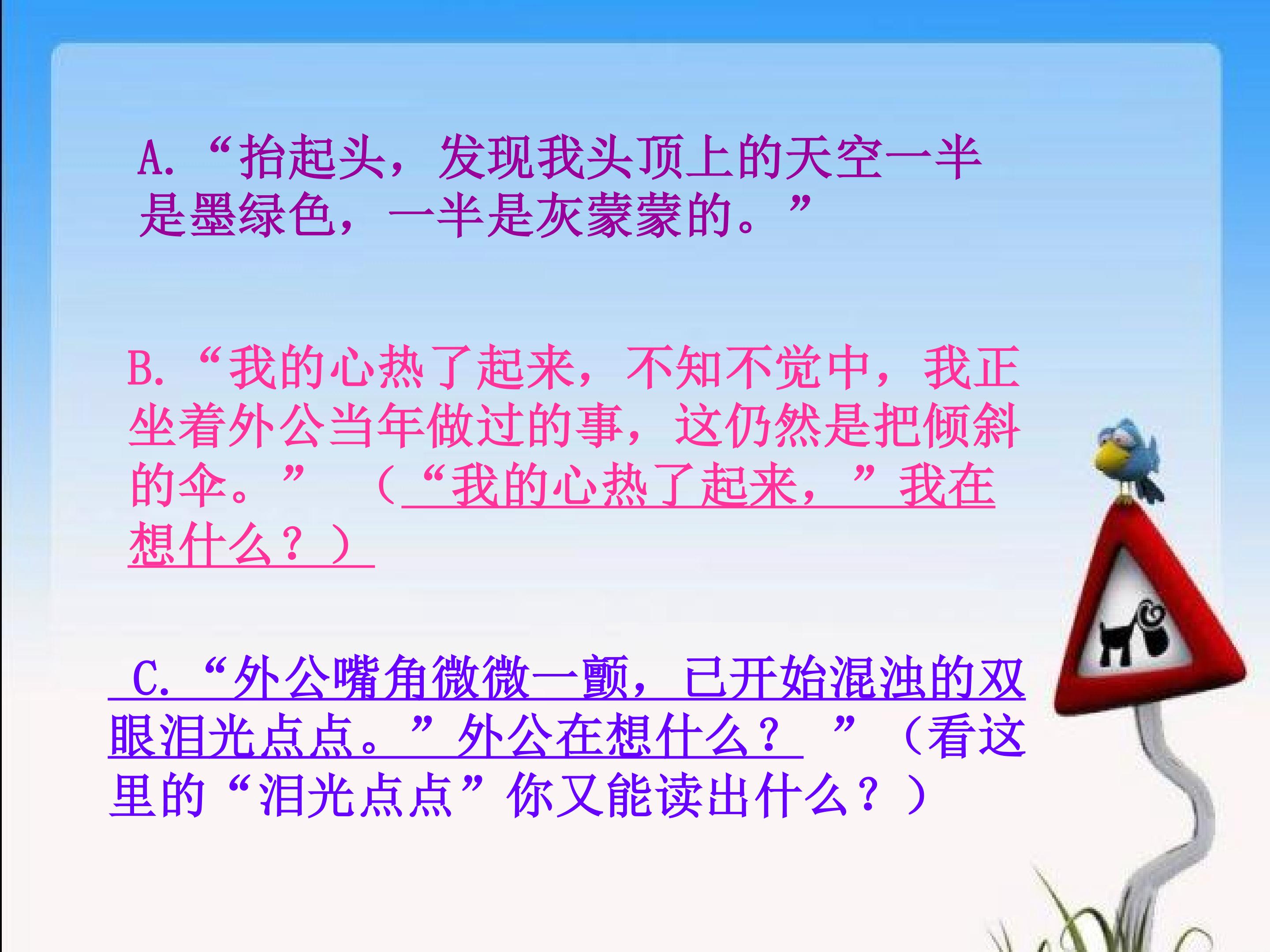 A.“抬起头，发现我头顶上的天空一半是墨绿色，一半是灰蒙蒙的。”

B.“我的心热了起来，不知不觉中，我正坐着外公当年做过的事，这仍然是把倾斜的伞。”（“我的心热了起来，”我在想什么？）

C.“外公嘴角微微一颤，已开始混浊的双眼泪光点点。”外公在想什么？”（看这里的“泪光点点”你又能读出什么？）